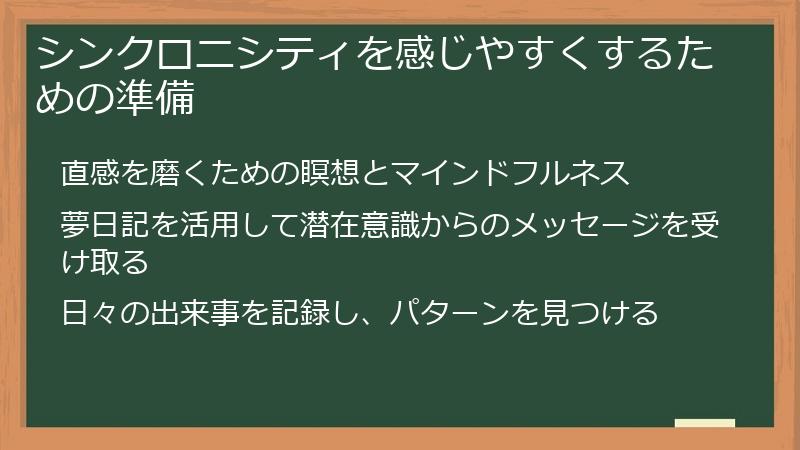 シンクロニシティを感じやすくするための準備

直感を磨くための瞑想とマインドフルネス

夢日記を活用して潜在意識からのメッセージを受け取る

日々の出来事を記録し、パターンを見つける